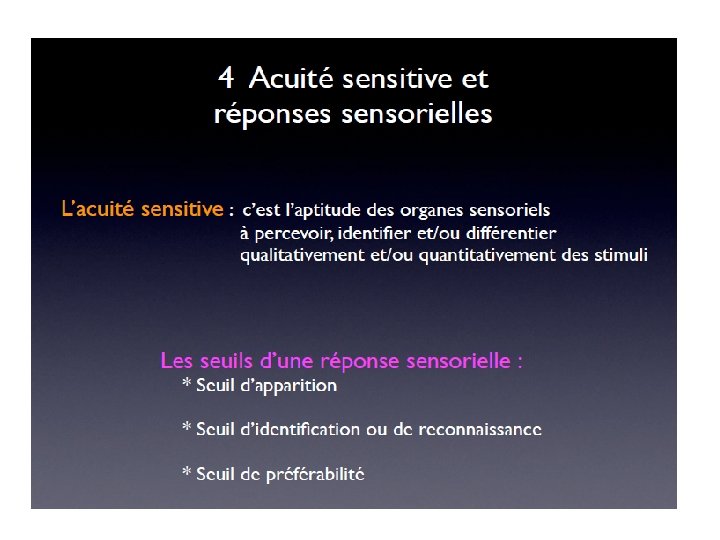 4 Acuité sensitive et réponses sensorielles

L'acuité sensitive : c'est l'aptitude des organes sensoriels à percevoir, identifier et/ou différentier qualitativement et/ou quantitativement des stimuli

Les seuils d'une réponse sensorielle :

* Seuil d'apparition

* Seuil d'identification ou de reconnaissance

* Seuil de préférabilité